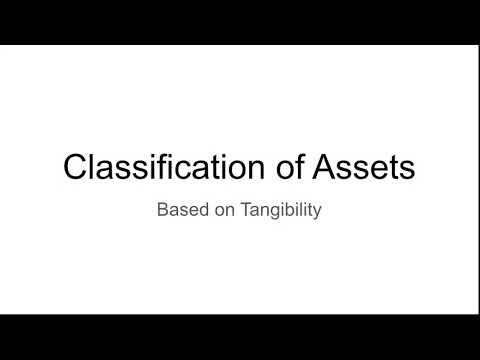 Classification of Assets

Based on Tangibility